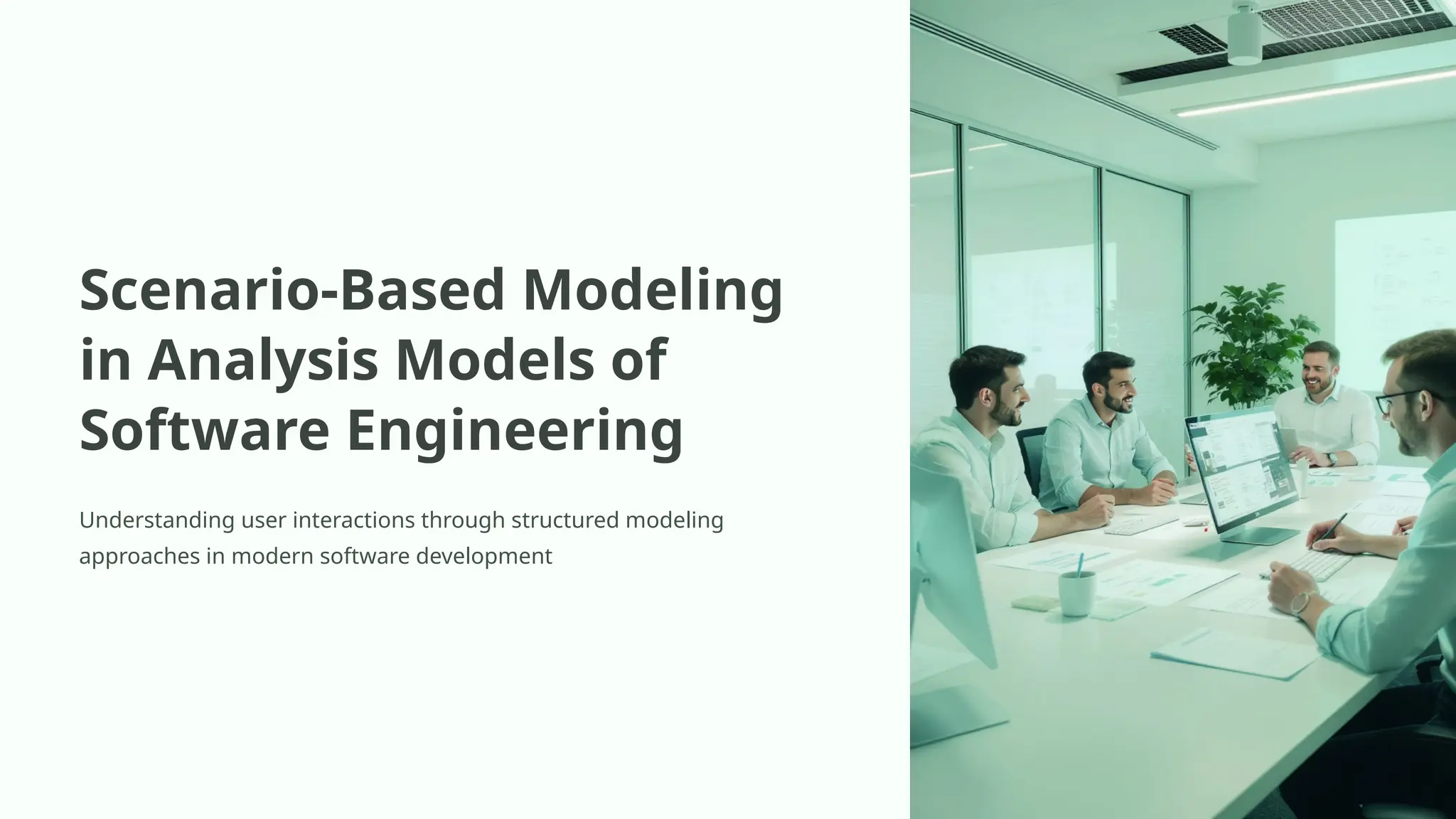 Scenario-Based Modeling in Analysis Models of Software Engineering

Understanding user interactions through structured modeling approaches in modern software development